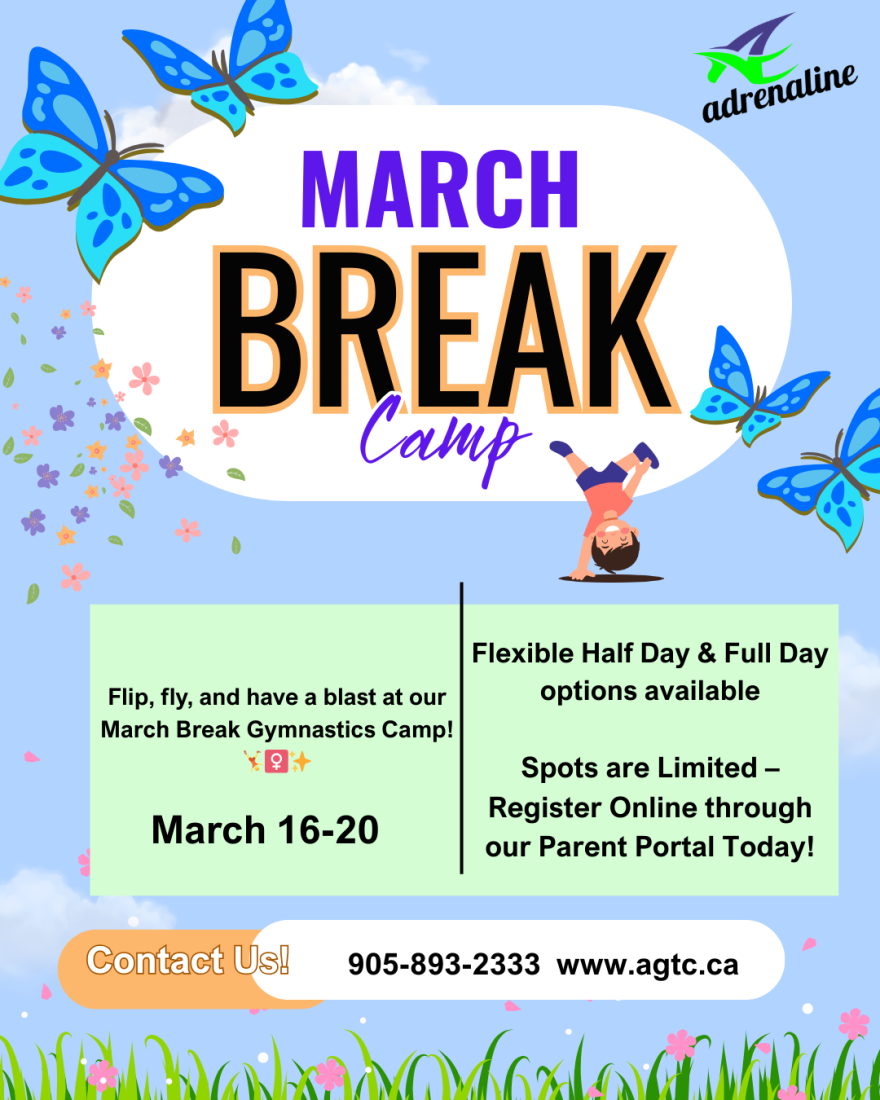 adrenaline

MARCH
BREAK
Camp

Flip, fly, and have a blast at our March Break Gymnastics Camp! 🤸‍♀️✨

March 16-20

Flexible Half Day & Full Day options available

Spots are Limited – Register Online through our Parent Portal Today!

Contact Us!

905-893-2333 www.agtc.ca